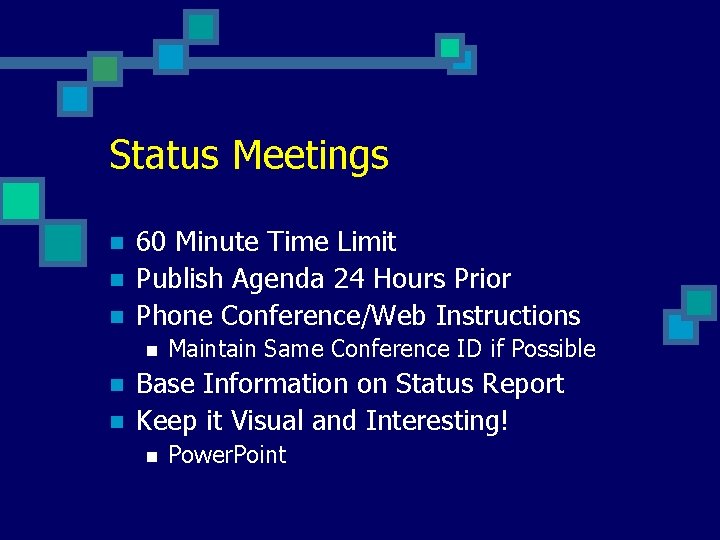 Status Meetings

- 60 Minute Time Limit
- Publish Agenda 24 Hours Prior
- Phone Conference/Web Instructions
  - Maintain Same Conference ID if Possible
- Base Information on Status Report
- Keep it Visual and Interesting!
  - PowerPoint